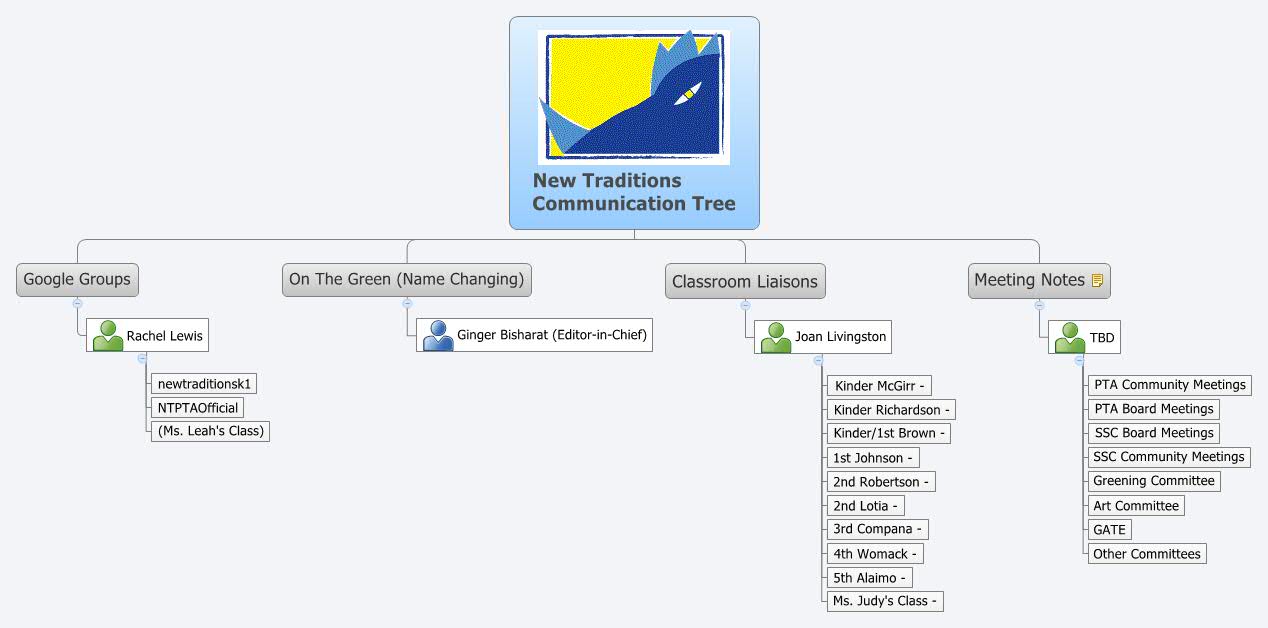 New Traditions Communication Tree

Google Groups

Rachel Lewis

newtraditionsk1

NTPTAOfficial

(Ms. Leah's Class)

On The Green (Name Changing)

Ginger Bisharat (Editor-in-Chief)

Classroom Liaisons

Joan Livingston

Kinder McGirr -

Kinder Richardson -

Kinder/1st Brown -

1st Johnson -

2nd Robertson -

2nd Lotia -

3rd Compana -

4th Womack -

5th Alaimo -

Ms. Judy's Class -

Meeting Notes

TBD

PTA Community Meetings

PTA Board Meetings

SSC Board Meetings

SSC Community Meetings

Greening Committee

Art Committee

GATE

Other Committees